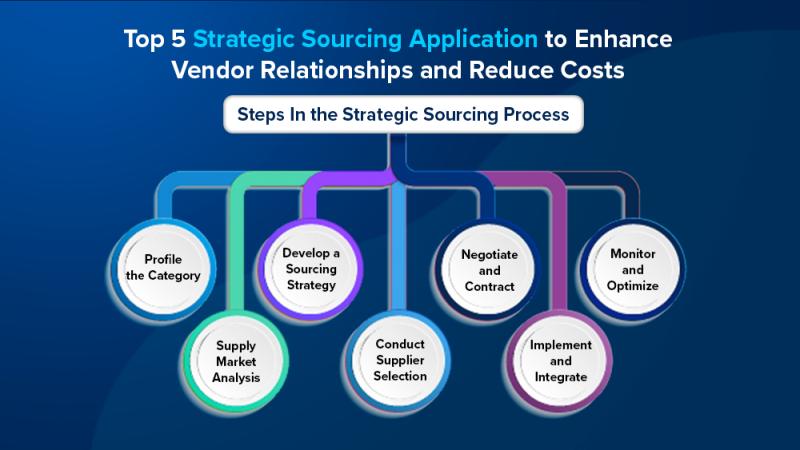 Top 5 Strategic Sourcing Application to Enhance Vendor Relationships and Reduce Costs

Steps In the Strategic Sourcing Process

Profile the Category

Supply Market Analysis

Develop a Sourcing Strategy

Conduct Supplier Selection

Negotiate and Contract

Implement and Integrate

Monitor and Optimize